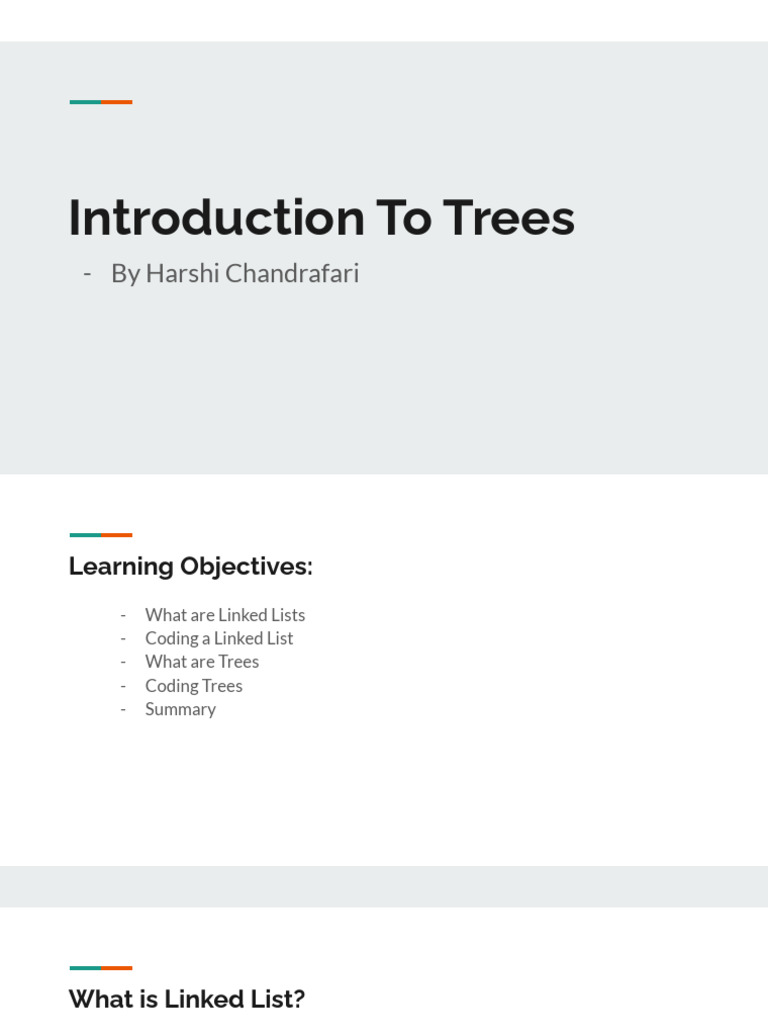 Introduction To Trees

- By Harshi Chandrafari

Learning Objectives:

- What are Linked Lists
- Coding a Linked List
- What are Trees
- Coding Trees
- Summary

What is Linked List?